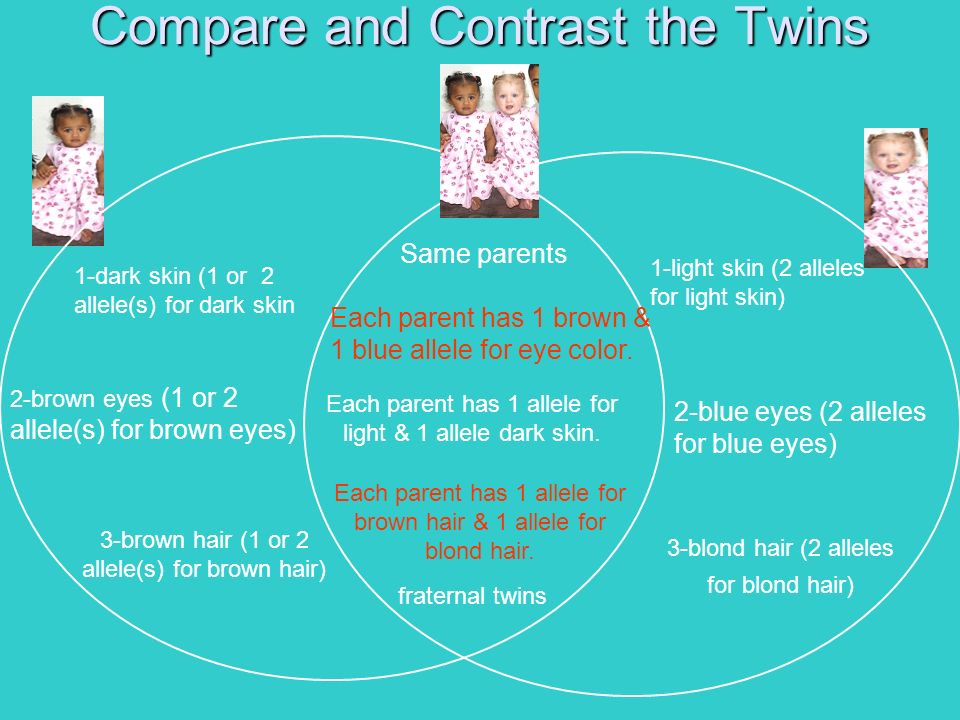 Compare and Contrast the Twins

1-dark skin (1 or 2 allele(s) for dark skin

2-brown eyes (1 or 2 allele(s) for brown eyes)

3-brown hair (1 or 2 allele(s) for brown hair)

Same parents

Each parent has 1 brown & 1 blue allele for eye color.

Each parent has 1 allele for light & 1 allele dark skin.

Each parent has 1 allele for brown hair & 1 allele for blond hair.

fraternal twins

1-light skin (2 alleles for light skin)

2-blue eyes (2 alleles for blue eyes)

3-blond hair (2 alleles for blond hair)